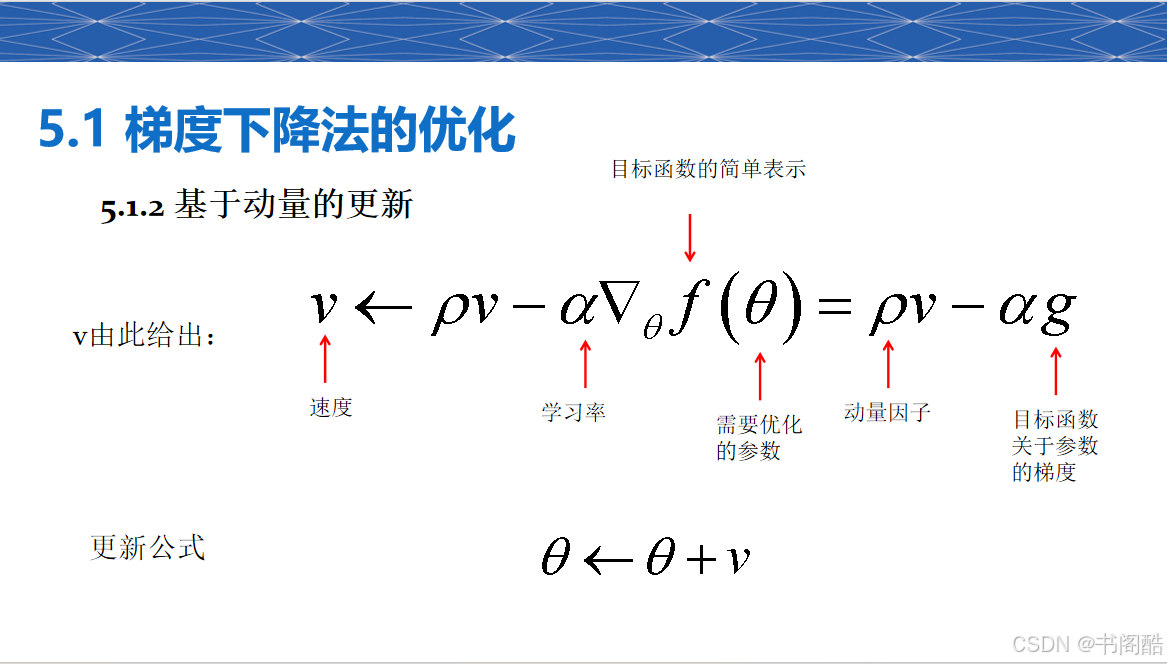 5.1 梯度下降法的优化

5.1.2 基于动量的更新

目标函数的简单表示

v由此给出： $v \leftarrow \rho v - \alpha \nabla_{\theta} f(\theta) = \rho v - \alpha g$

速度

学习率

需要优化的参数

动量因子

目标函数关于参数的梯度

更新公式 $\theta \leftarrow \theta + v$

CSDN @书阁酷